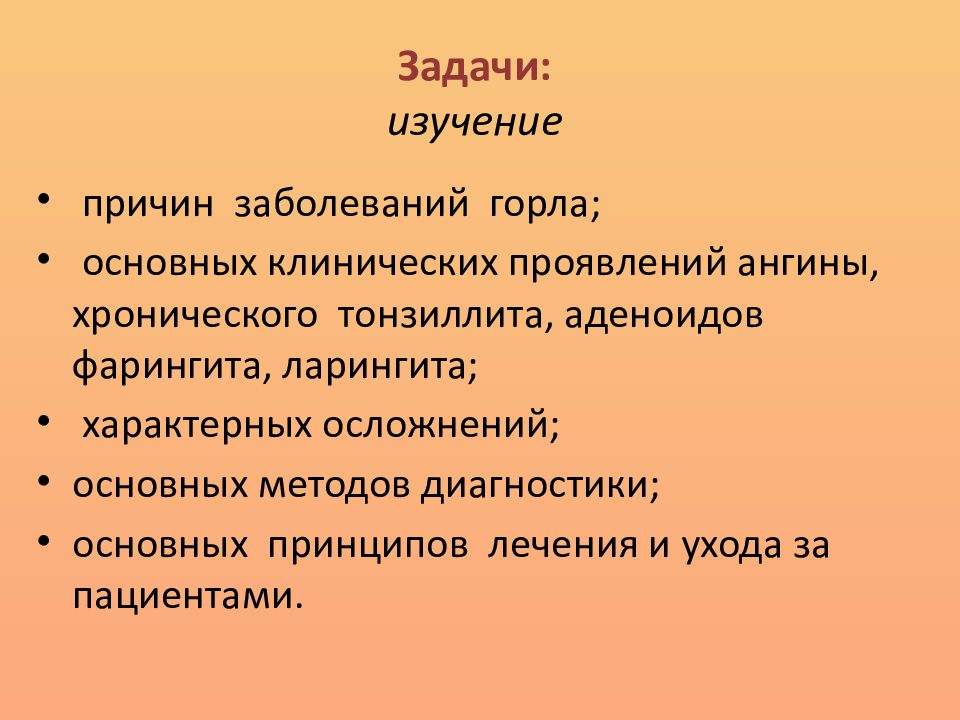 Задачи:
изучение

• причин заболеваний горла;
• основных клинических проявлений ангины, хронического тонзиллита, аденоидов фарингита, ларингита;
• характерных осложнений;
• основных методов диагностики;
• основных принципов лечения и ухода за пациентами.